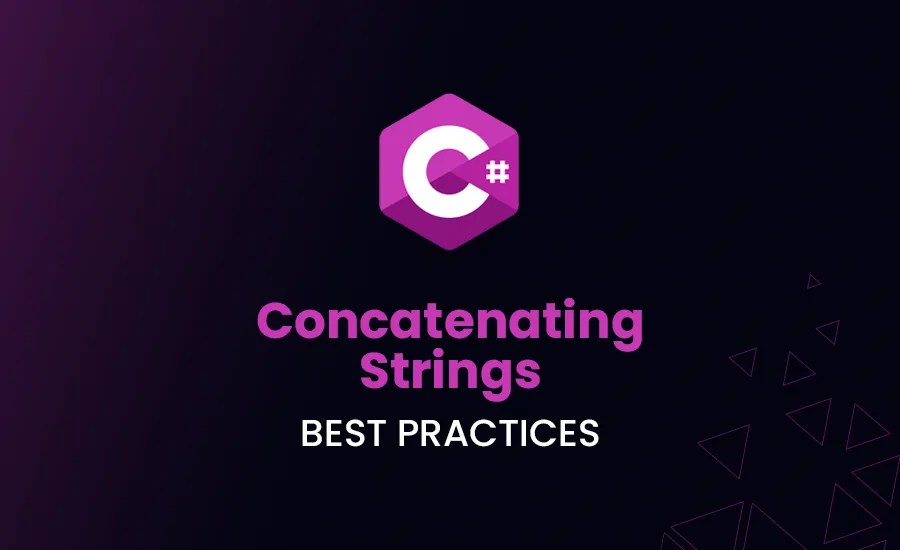 C#

Concatenating Strings

BEST PRACTICES